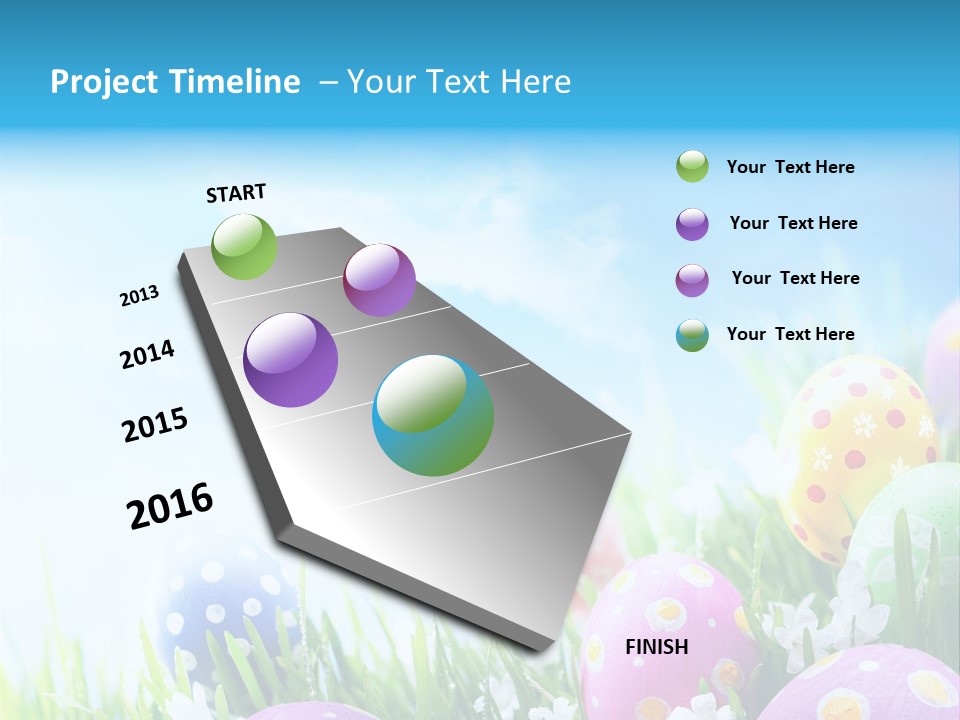 Project Timeline – Your Text Here

START

2013

2014

2015

2016

FINISH

Your Text Here

Your Text Here

Your Text Here

Your Text Here